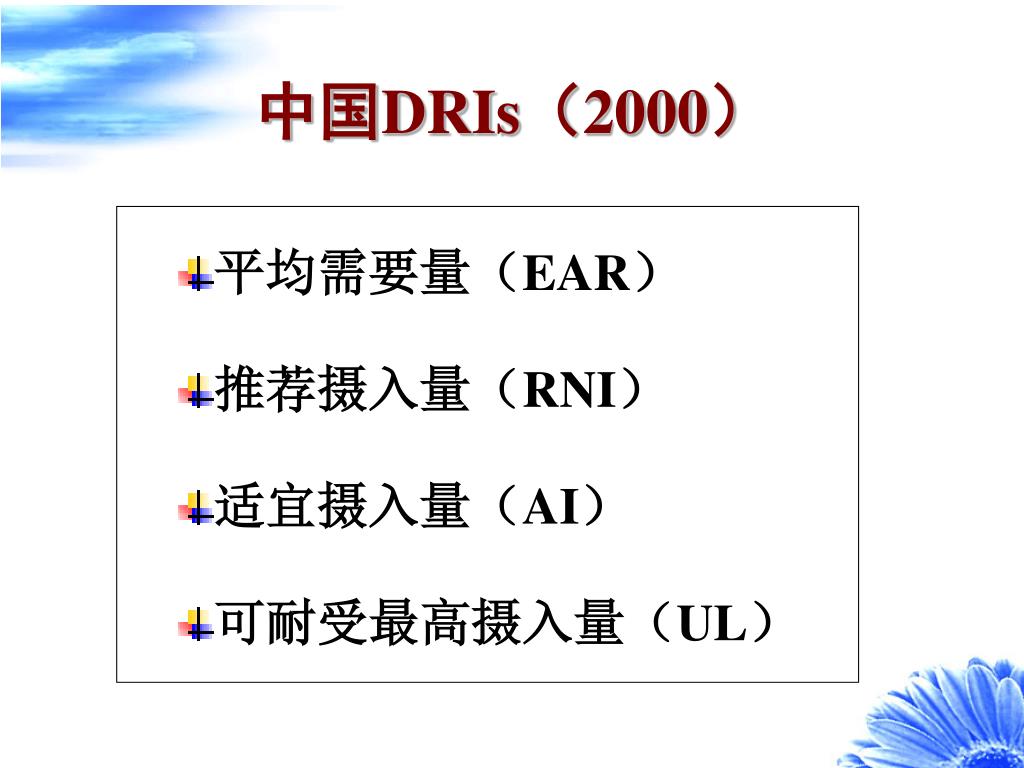 中国DRIs（2000）

平均需要量（EAR）

推荐摄入量（RNI）

适宜摄入量（AI）

可耐受最高摄入量（UL）